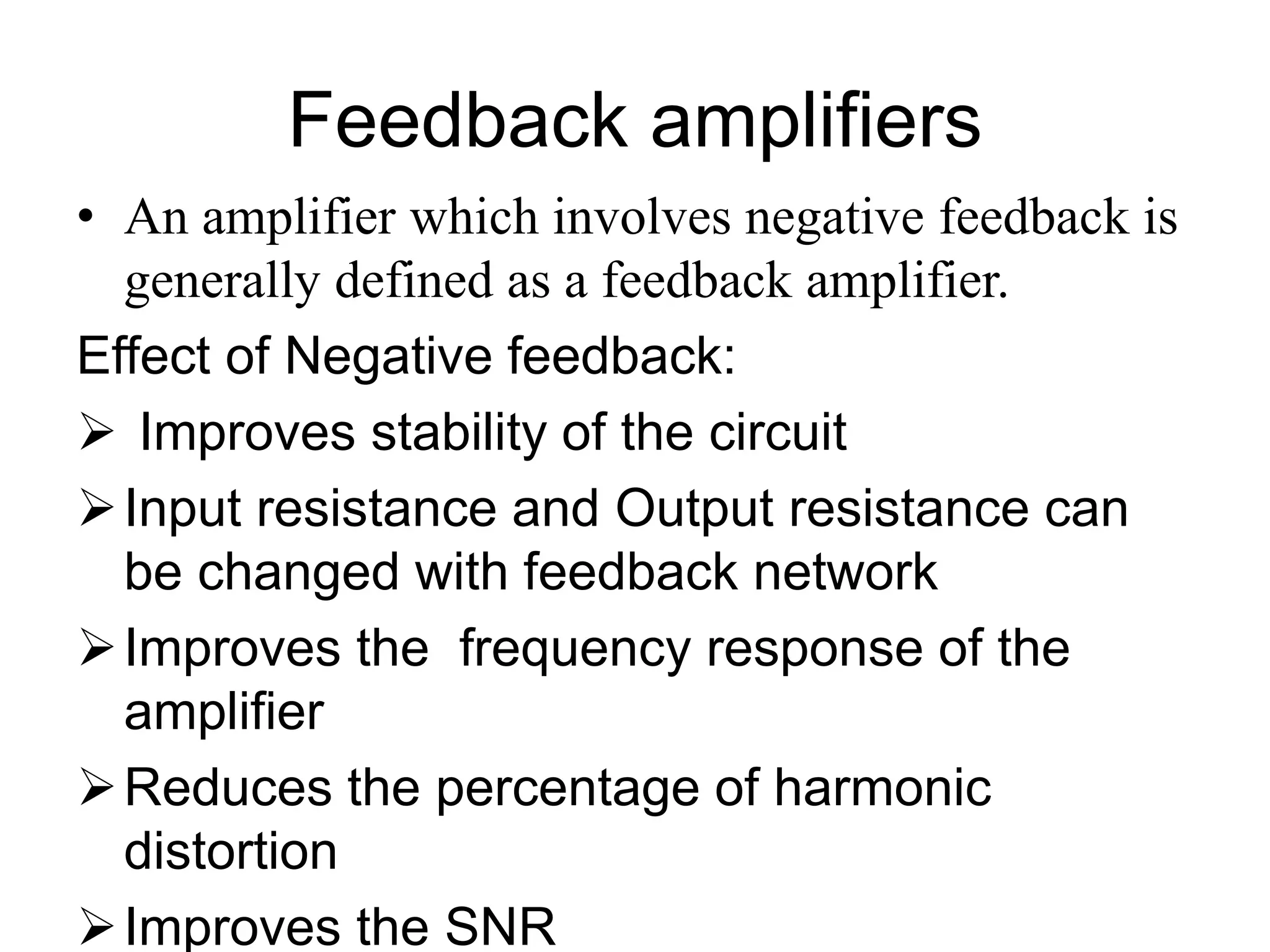 Feedback amplifiers

• An amplifier which involves negative feedback is generally defined as a feedback amplifier.

Effect of Negative feedback:

➢ Improves stability of the circuit

➢ Input resistance and Output resistance can be changed with feedback network

➢ Improves the frequency response of the amplifier

➢ Reduces the percentage of harmonic distortion

➢ Improves the SNR